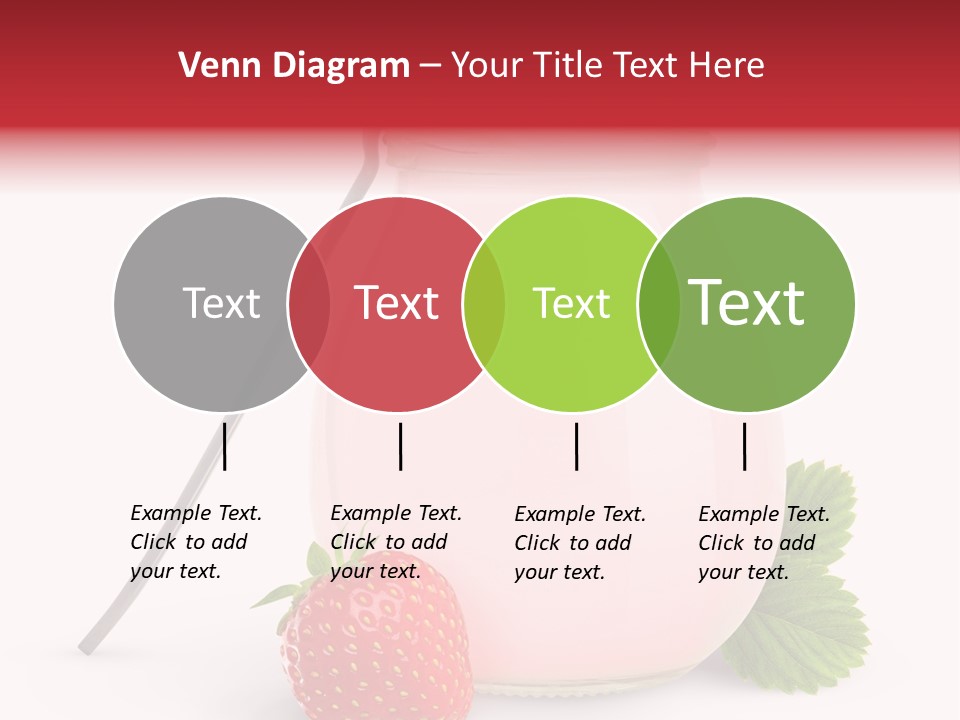 Venn Diagram – Your Title Text Here

Text

Text

Text

Text

Example Text. Click to add your text.

Example Text. Click to add your text.

Example Text. Click to add your text.

Example Text. Click to add your text.